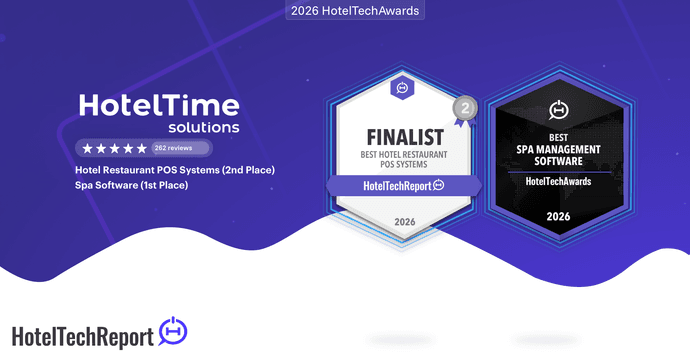 2026 HotelTechAwards

HotelTime solutions

★★★★★ 262 reviews

Hotel Restaurant POS Systems (2nd Place)
Spa Software (1st Place)

2

FINALIST
BEST HOTEL RESTAURANT POS SYSTEMS
HotelTechReport
2026

BEST
SPA MANAGEMENT SOFTWARE
HotelTechAwards
2026

HotelTechReport